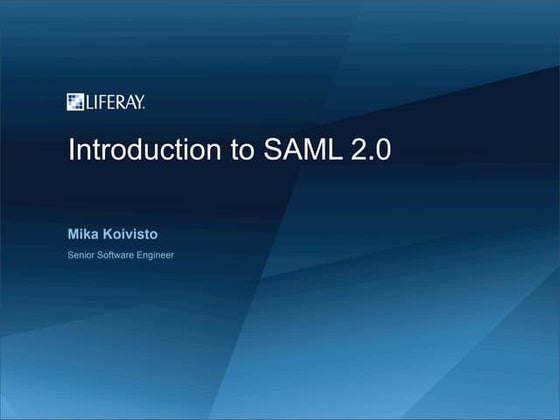 LIFERAY.

Introduction to SAML 2.0

Mika Koivisto

Senior Software Engineer